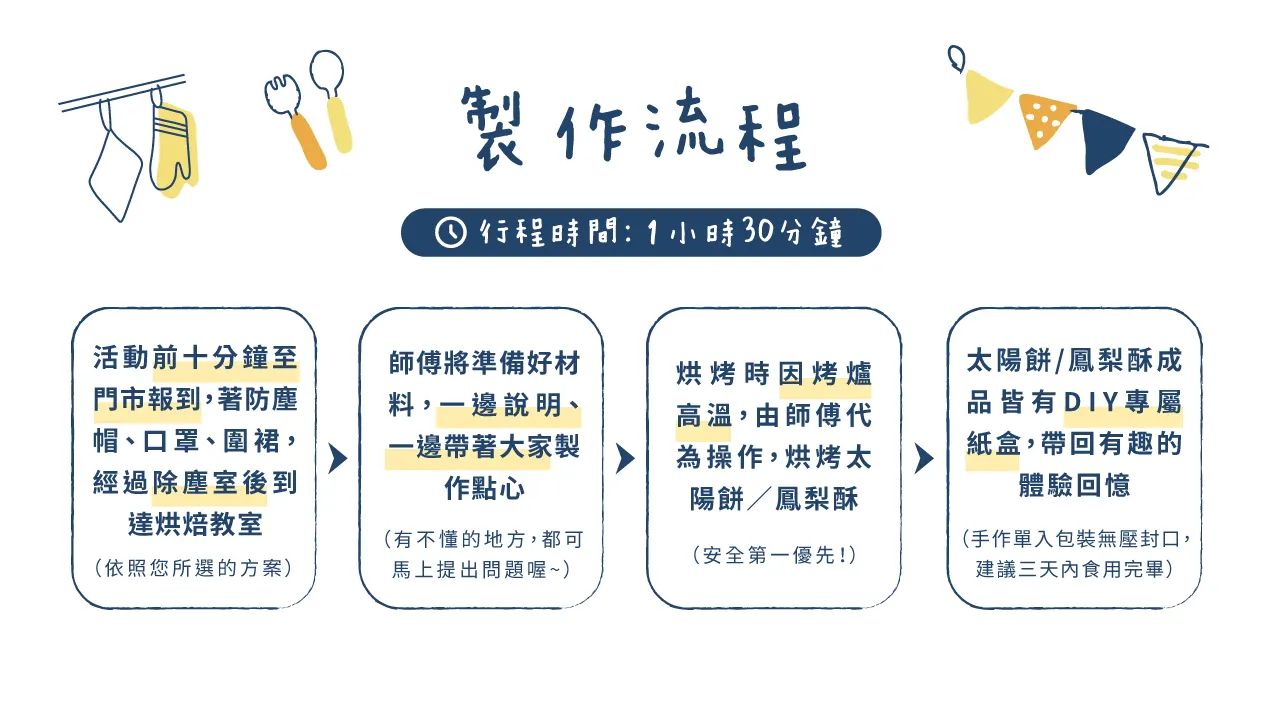 製作流程

行程時間：1小時30分鐘

活動前十分鐘至門市報到，著防塵帽、口罩、圍裙，經過除塵室後到達烘焙教室

（依照您所選的方案）

師傅將準備好材料，一邊說明、一邊帶著大家製作點心

（有不懂的地方，都可馬上提出問題喔~）

烘烤時因烤爐高溫，由師傅代為操作，烘烤太陽餅／鳳梨酥

（安全第一優先！）

太陽餅/鳳梨酥成品皆有DIY專屬紙盒，帶回有趣的體驗回憶

（手作單入包裝無壓封口，建議三天內食用完畢）